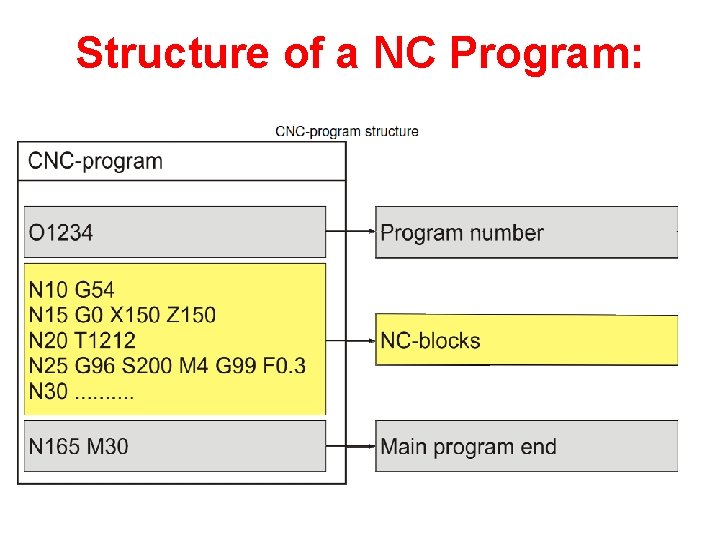 Structure of a NC Program:

CNC-program structure

CNC-program

O1234

N10 G54
N15 G0 X150 Z150
N20 T1212
N25 G96 S200 M4 G99 F0.3
N30 ..........

N165 M30

Program number

NC-blocks

Main program end